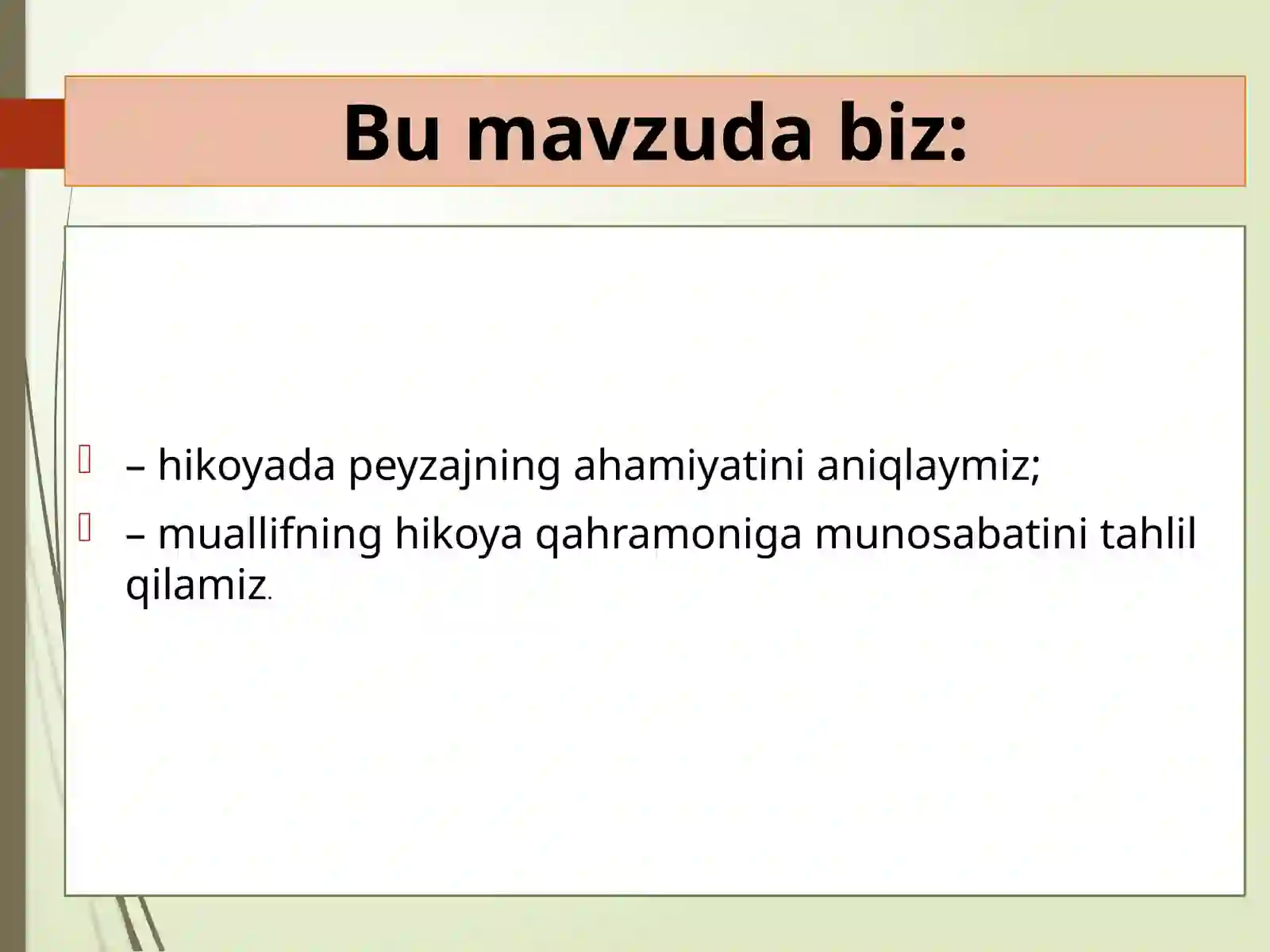 Bu mavzuda biz:

– hikoyada peyzajning ahamiyatini aniqlaymiz;

– muallifning hikoya qahramoniga munosabatini tahlil qilamiz.